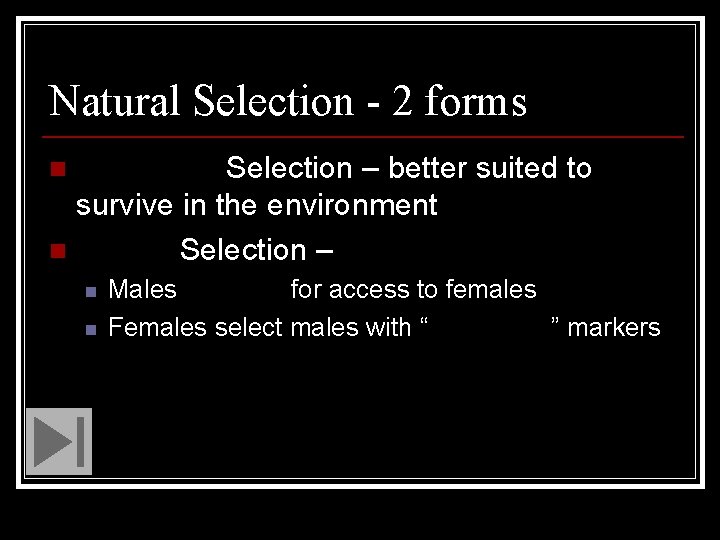 Natural Selection - 2 forms

Selection – better suited to survive in the environment

Selection –

Males for access to females

Females select males with “ ” markers